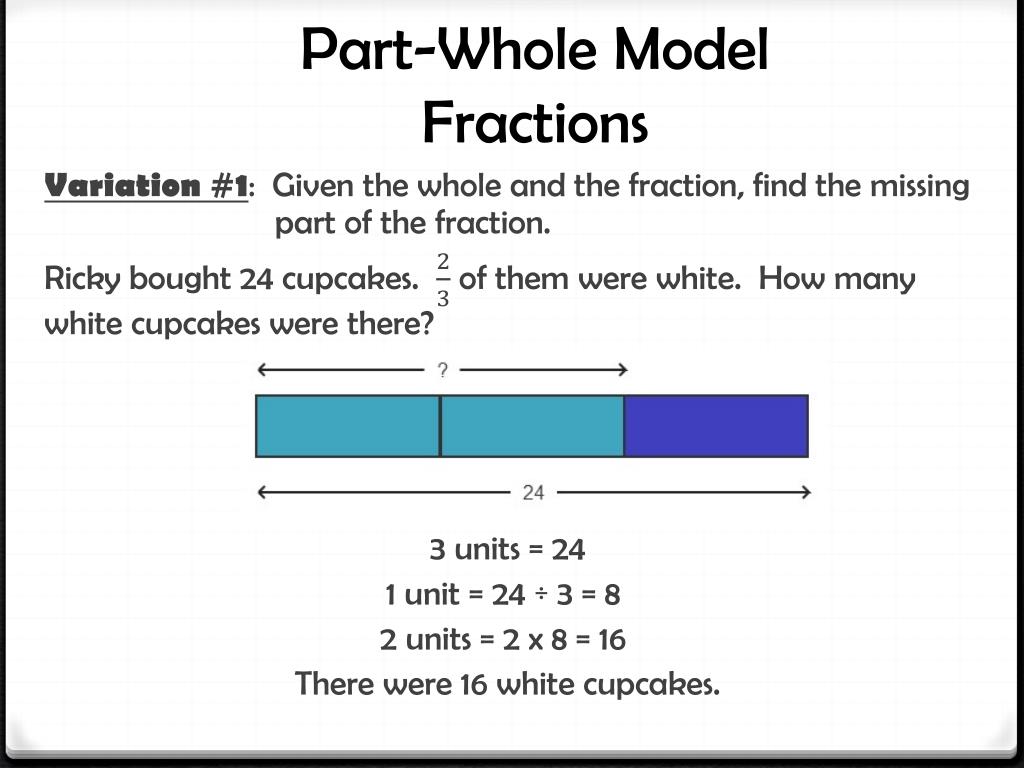 Part-Whole Model
Fractions

Variation #1: Given the whole and the fraction, find the missing part of the fraction.

Ricky bought 24 cupcakes. $\frac{2}{3}$ of them were white. How many white cupcakes were there?

?

24

3 units = 24
1 unit = 24 ÷ 3 = 8
2 units = 2 x 8 = 16
There were 16 white cupcakes.